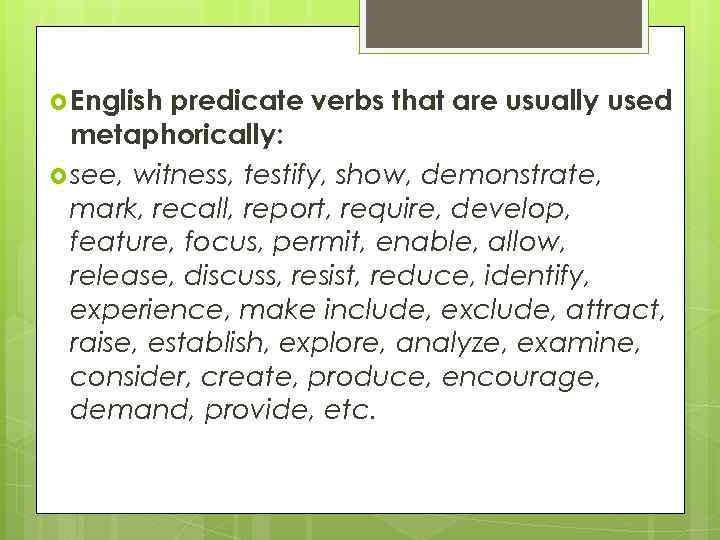 English predicate verbs that are usually used metaphorically:

see, witness, testify, show, demonstrate, mark, recall, report, require, develop, feature, focus, permit, enable, allow, release, discuss, resist, reduce, identify, experience, make include, exclude, attract, raise, establish, explore, analyze, examine, consider, create, produce, encourage, demand, provide, etc.